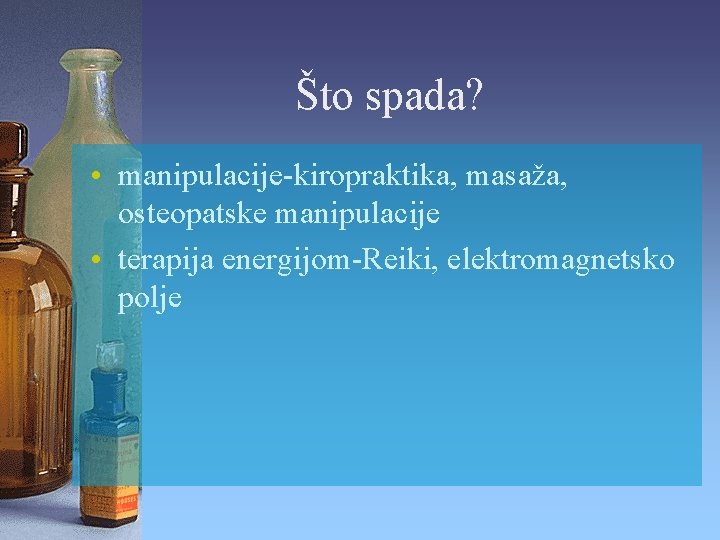 Što spada?

• manipulacije-kiropraktika, masaža, osteopatske manipulacije
• terapija energijom-Reiki, elektromagnetsko polje